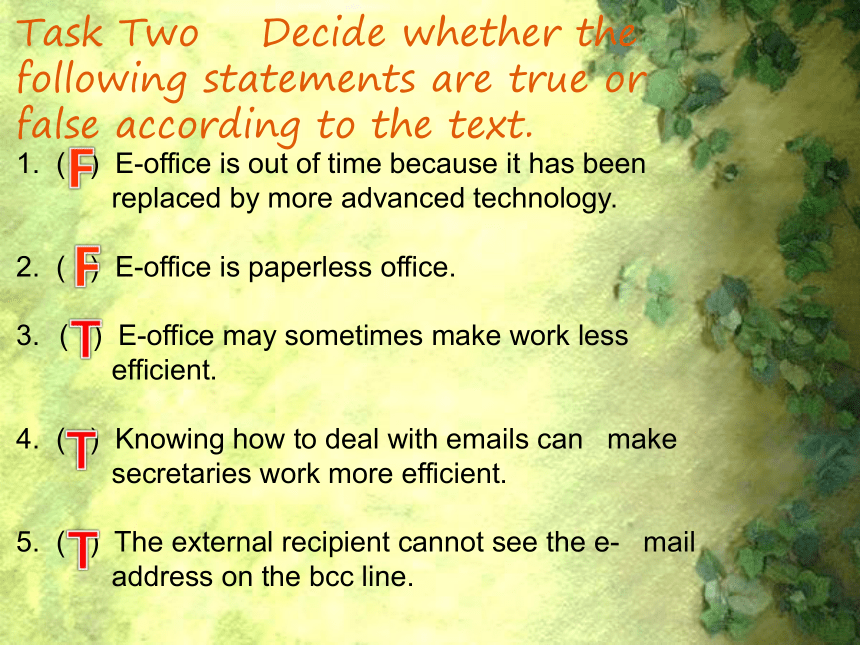 Task Two Decide whether the following statements are true or false according to the text.

1. ( F ) E-office is out of time because it has been replaced by more advanced technology.

2. ( F ) E-office is paperless office.

3. ( T ) E-office may sometimes make work less efficient.

4. ( T ) Knowing how to deal with emails can make secretaries work more efficient.

5. ( T ) The external recipient cannot see the e- mail address on the bcc line.